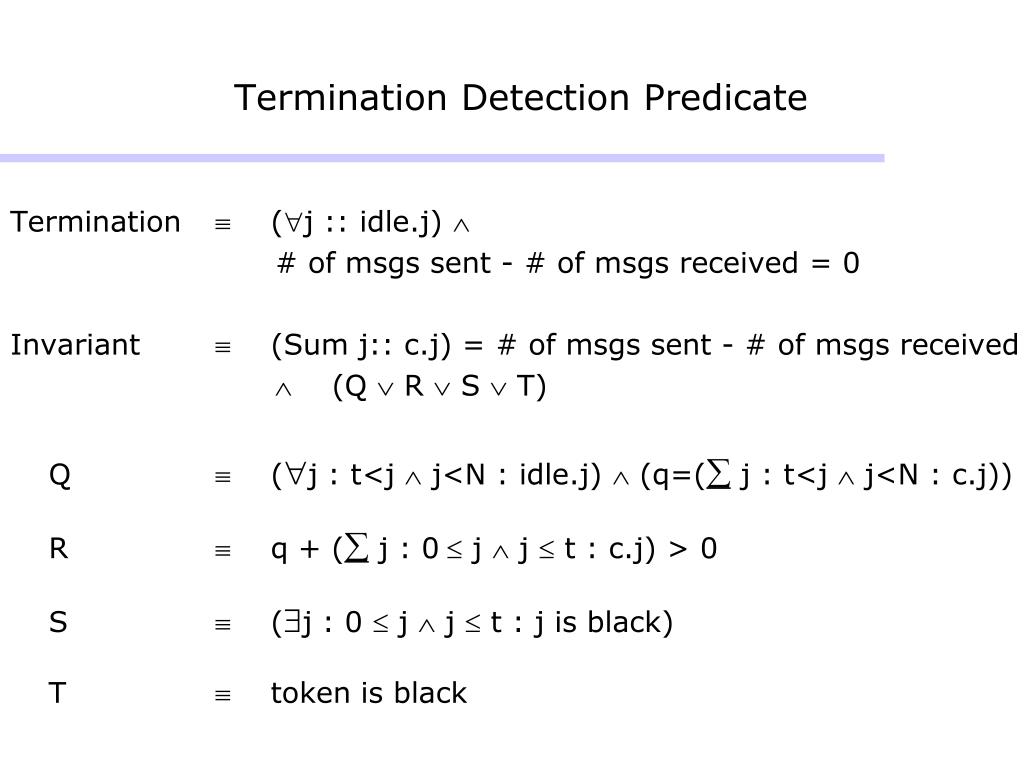 Termination Detection Predicate

Termination $\equiv$ ($\forall$j :: idle.j) $\wedge$
# of msgs sent - # of msgs received = 0

Invariant $\equiv$ (Sum j:: c.j) = # of msgs sent - # of msgs received
$\wedge$ (Q $\vee$ R $\vee$ S $\vee$ T)

Q $\equiv$ ($\forall$j : t<j $\wedge$ j<N : idle.j) $\wedge$ (q=($\sum$ j : t<j $\wedge$ j<N : c.j))

R $\equiv$ q + ($\sum$ j : 0 $\leq$ j $\wedge$ j $\leq$ t : c.j) > 0

S $\equiv$ ($\exists$j : 0 $\leq$ j $\wedge$ j $\leq$ t : j is black)

T $\equiv$ token is black